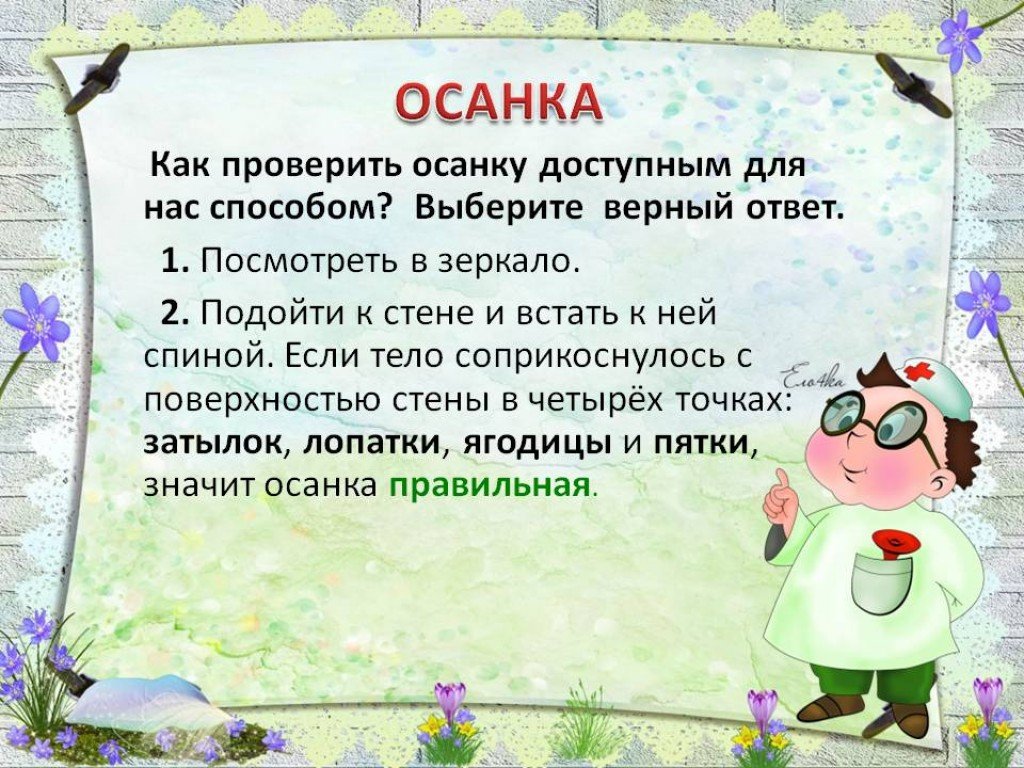 ОСАНКА

Как проверить осанку доступным для нас способом? Выберите верный ответ.

1. Посмотреть в зеркало.

2. Подойти к стене и встать к ней спиной. Если тело соприкоснулось с поверхностью стены в четырёх точках: затылок, лопатки, ягодицы и пятки, значит осанка правильная.

Ело4ка